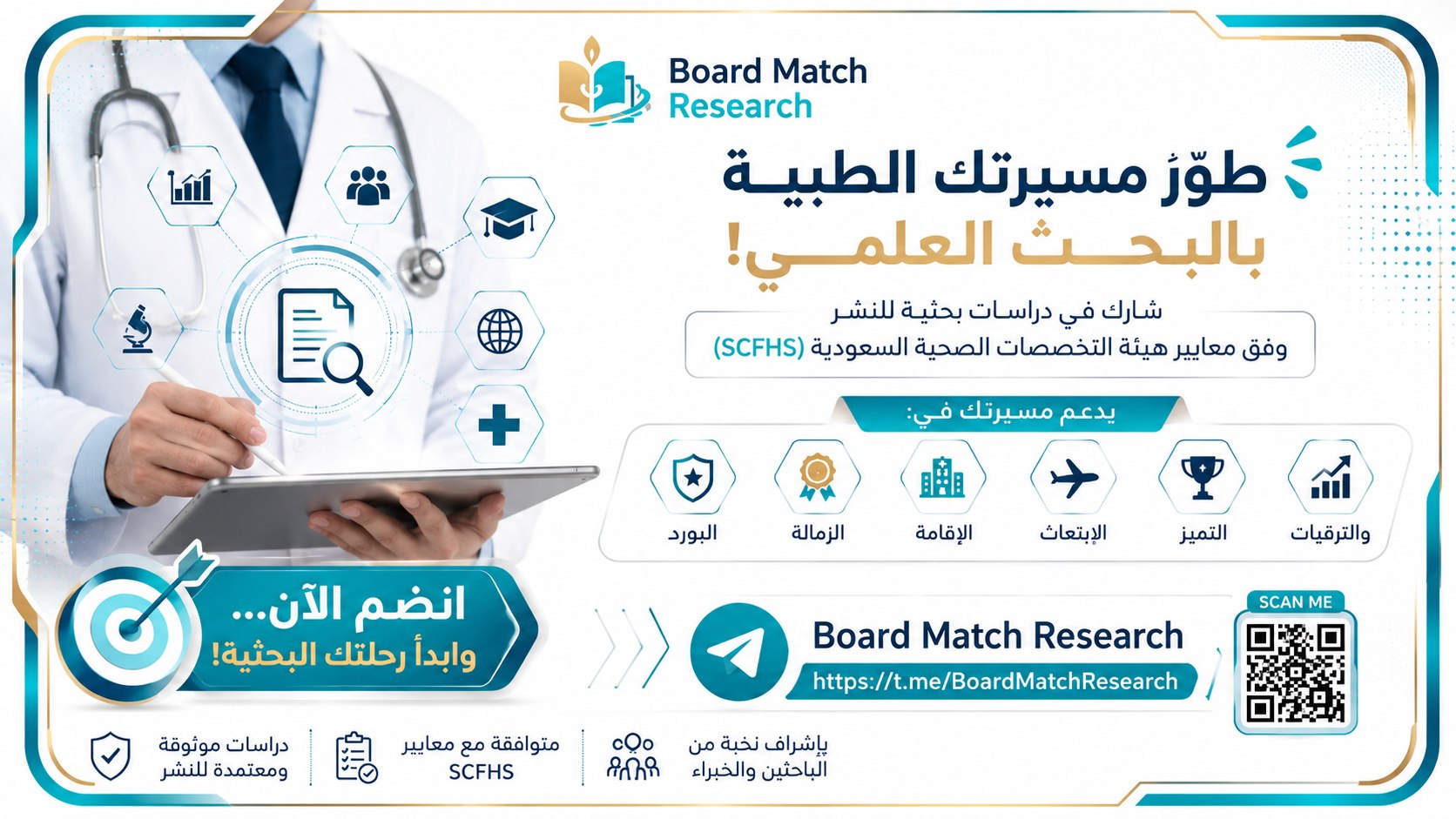 Board Match Research

طوّرْ مسيرتك الطبيـة بالبحـث العلمـي!

شارك في دراسات بحثية للنشر
وفق معايير هيئة التخصصات الصحية السعودية (SCFHS)

يدعم مسيرتك في:

والترقيات
التميز
الإبتعاث
الإقامة
الزمالة
البورد

انضم الآن...
وابدأ رحلتك البحثية!

Board Match Research
https://t.me/BoardMatchResearch

SCAN ME

بإشراف نخبة من الباحثين والخبراء

متوافقة مع معايير SCFHS

دراسات موثوقة ومعتمدة للنشر